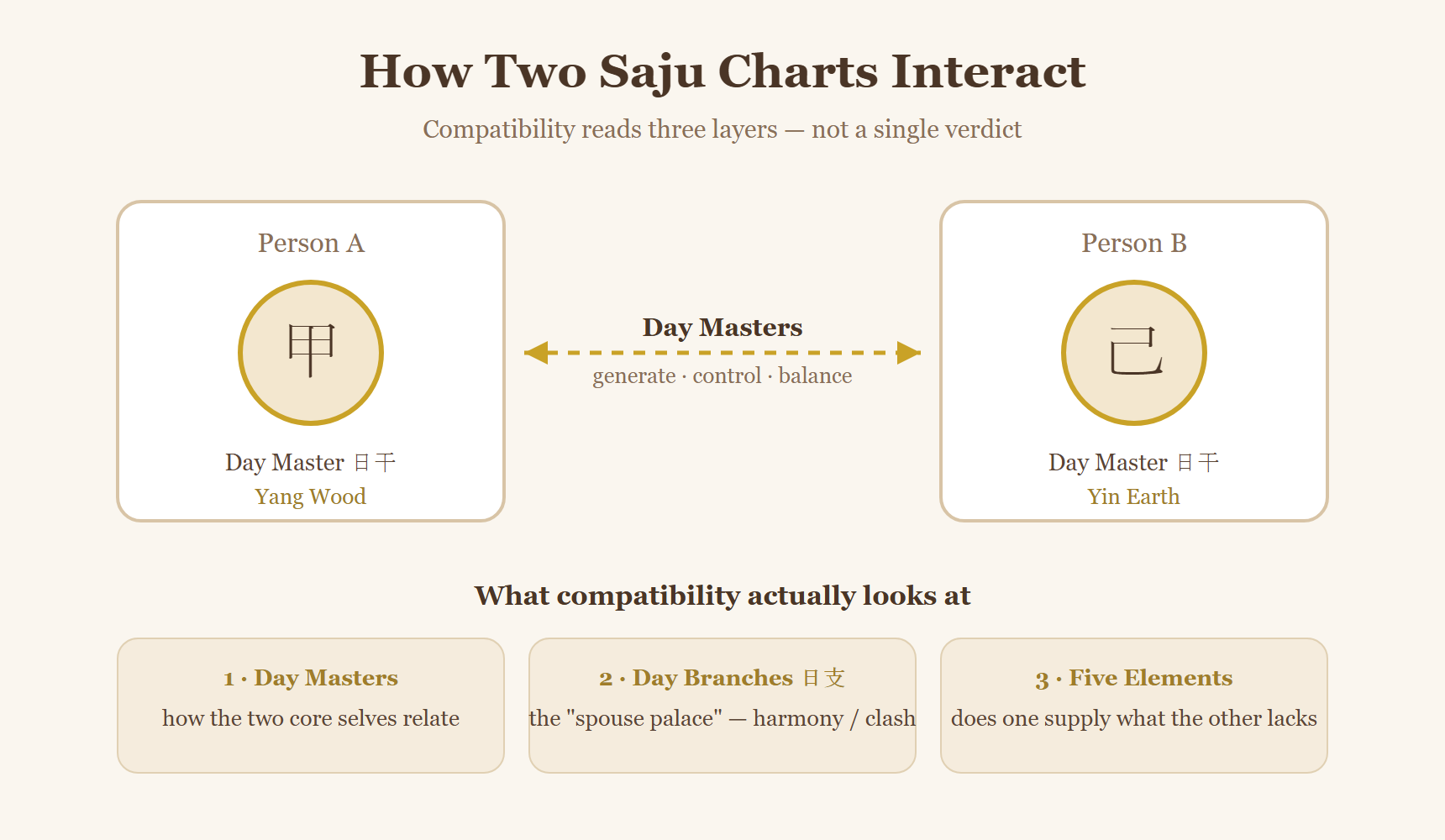 How Two Saju Charts Interact

Compatibility reads three layers — not a single verdict

Person A

甲

Day Master 日干
Yang Wood

Day Masters
generate · control · balance

Person B

己

Day Master 日干
Yin Earth

What compatibility actually looks at

1 · Day Masters
how the two core selves relate

2 · Day Branches 日支
the "spouse palace" — harmony / clash

3 · Five Elements
does one supply what the other lacks